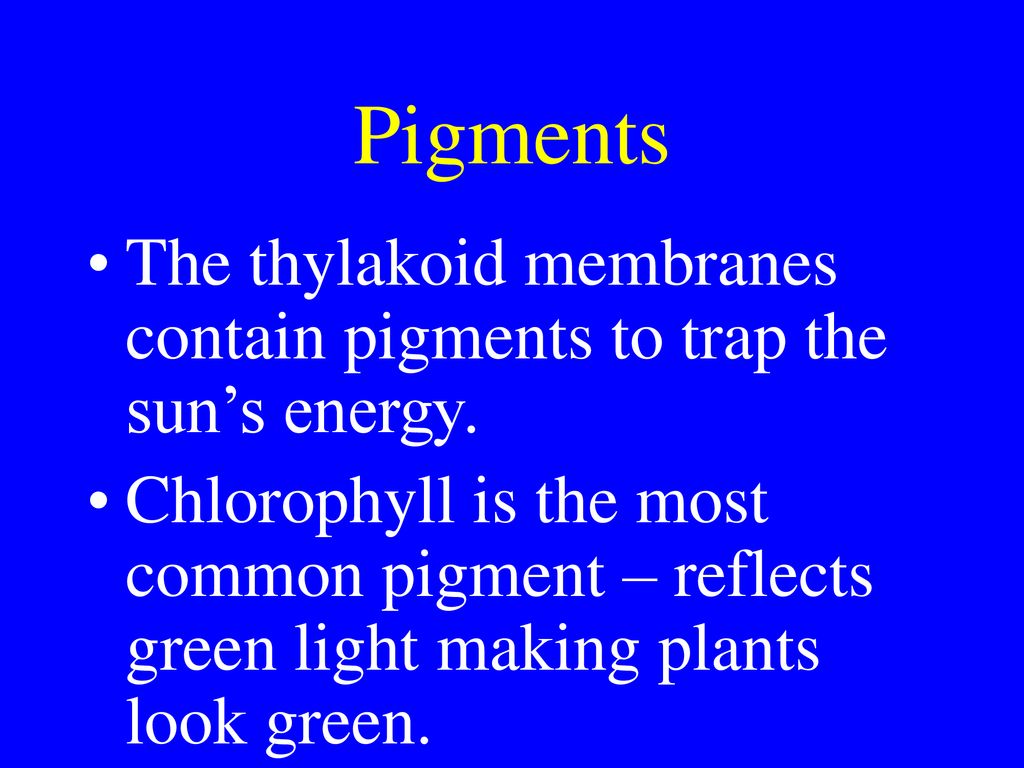 Pigments

• The thylakoid membranes contain pigments to trap the sun’s energy.

• Chlorophyll is the most common pigment – reflects green light making plants look green.